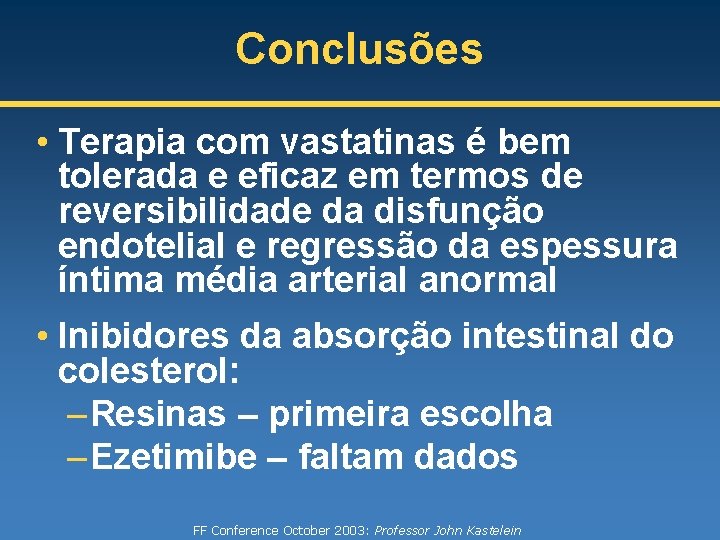 Conclusões

• Terapia com vastatinas é bem tolerada e eficaz em termos de reversibilidade da disfunção endotelial e regressão da espessura íntima média arterial anormal

• Inibidores da absorção intestinal do colesterol:
– Resinas – primeira escolha
– Ezetimibe – faltam dados

FF Conference October 2003: Professor John Kastelein